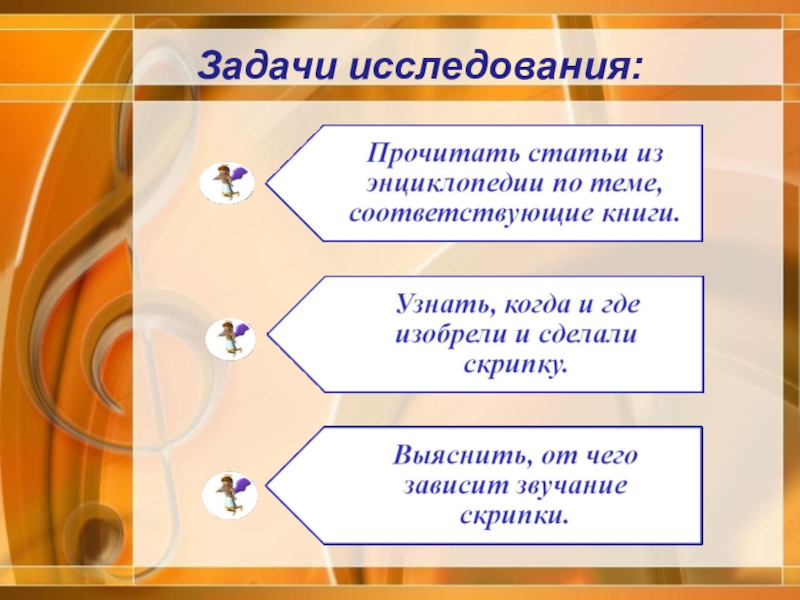 Задачи исследования:

Прочитать статьи из энциклопедии по теме, соответствующие книги.

Узнать, когда и где изобрели и сделали скрипку.

Выяснить, от чего зависит звучание скрипки.